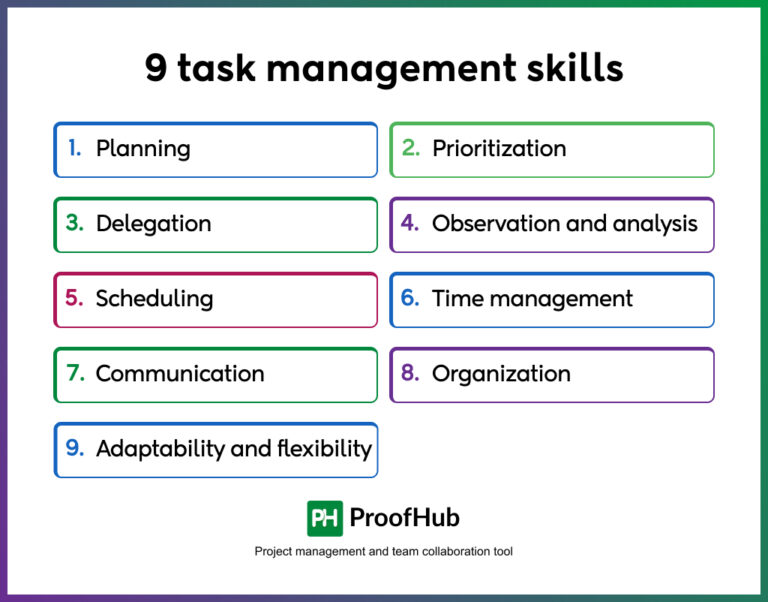 9 task management skills

1. Planning

2. Prioritization

3. Delegation

4. Observation and analysis

5. Scheduling

6. Time management

7. Communication

8. Organization

9. Adaptability and flexibility

PH ProofHub

Project management and team collaboration tool